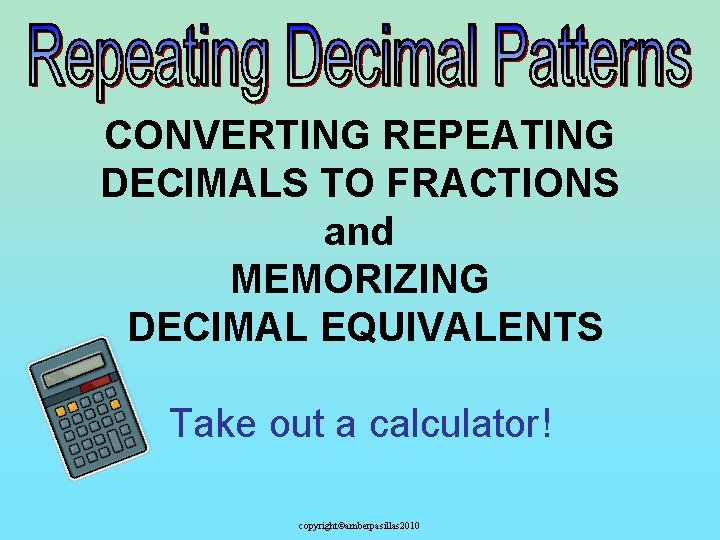 Repeating Decimal Patterns

CONVERTING REPEATING DECIMALS TO FRACTIONS
and
MEMORIZING
DECIMAL EQUIVALENTS

Take out a calculator!

copyright©amberpasillas2010